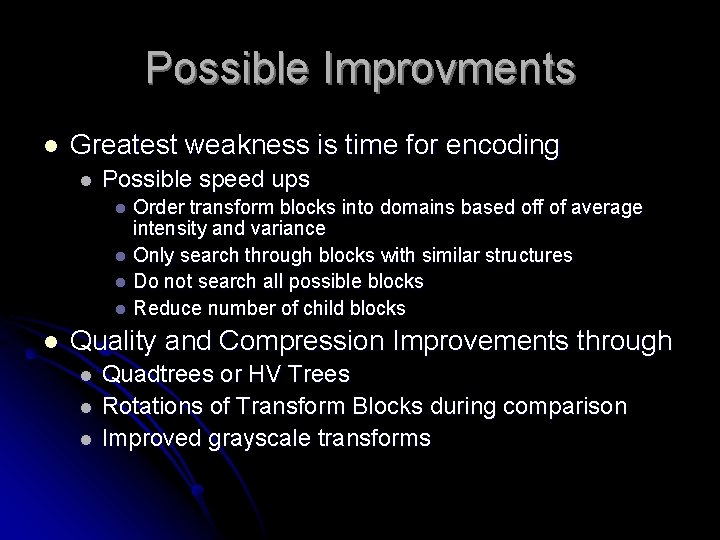 Possible Improvments

- Greatest weakness is time for encoding
  - Possible speed ups
    - Order transform blocks into domains based off of average intensity and variance
    - Only search through blocks with similar structures
    - Do not search all possible blocks
    - Reduce number of child blocks
- Quality and Compression Improvements through
  - Quadtrees or HV Trees
  - Rotations of Transform Blocks during comparison
  - Improved grayscale transforms